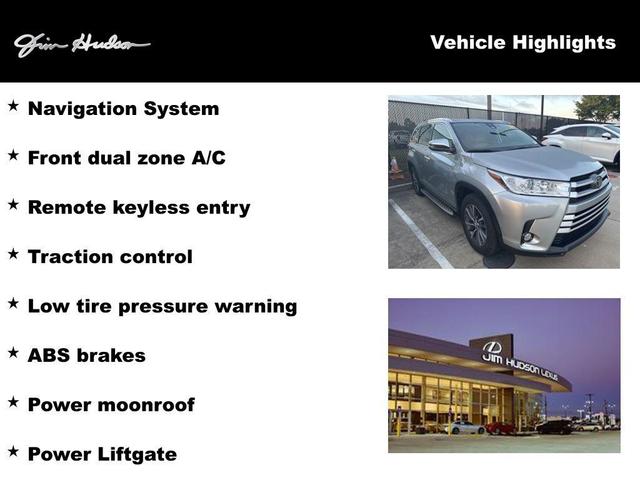 Jim Hudson

Vehicle Highlights

★ Navigation System

★ Front dual zone A/C

★ Remote keyless entry

★ Traction control

★ Low tire pressure warning

★ ABS brakes

★ Power moonroof

★ Power Liftgate

JIM HUDSON LEXUS